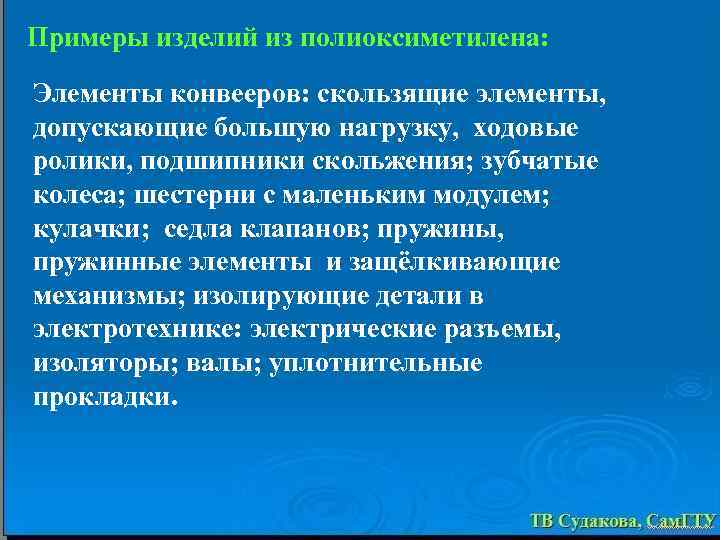 Примеры изделий из полиоксиметилена:

Элементы конвееров: скользящие элементы, допускающие большую нагрузку, ходовые ролики, подшипники скольжения; зубчатые колеса; шестерни с маленьким модулем; кулачки; седла клапанов; пружины, пружинные элементы и защёлкивающие механизмы; изолирующие детали в электротехнике: электрические разъемы, изоляторы; валы; уплотнительные прокладки.

ТВ Судакова, СамГТУ